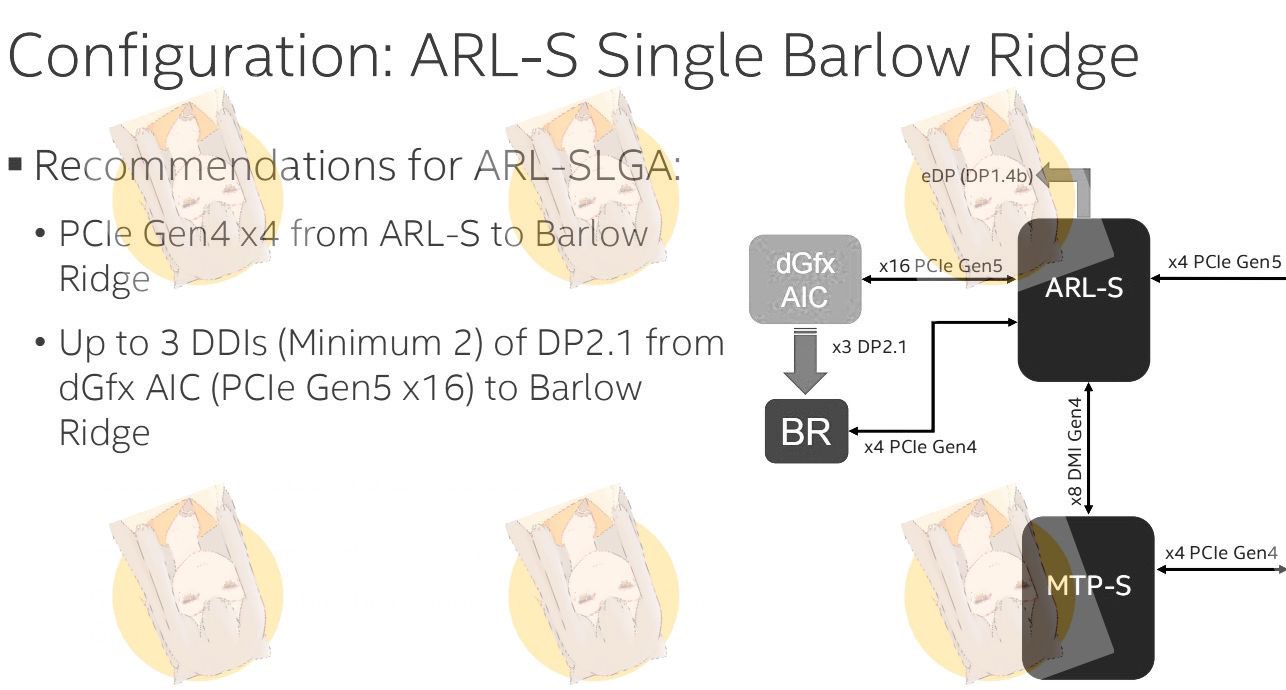 Configuration: ARL-S Single Barlow Ridge

▪ Recommendations for ARL-SLGA:

• PCIe Gen4 x4 from ARL-S to Barlow Ridge

• Up to 3 DDIs (Minimum 2) of DP2.1 from dGfx AIC (PCIe Gen5 x16) to Barlow Ridge

eDP (DP1.4b)

dGfx AIC

x16 PCIe Gen5

ARL-S

x4 PCIe Gen5

x3 DP2.1

BR

x4 PCIe Gen4

x8 DMI Gen4

MTP-S

x4 PCIe Gen4